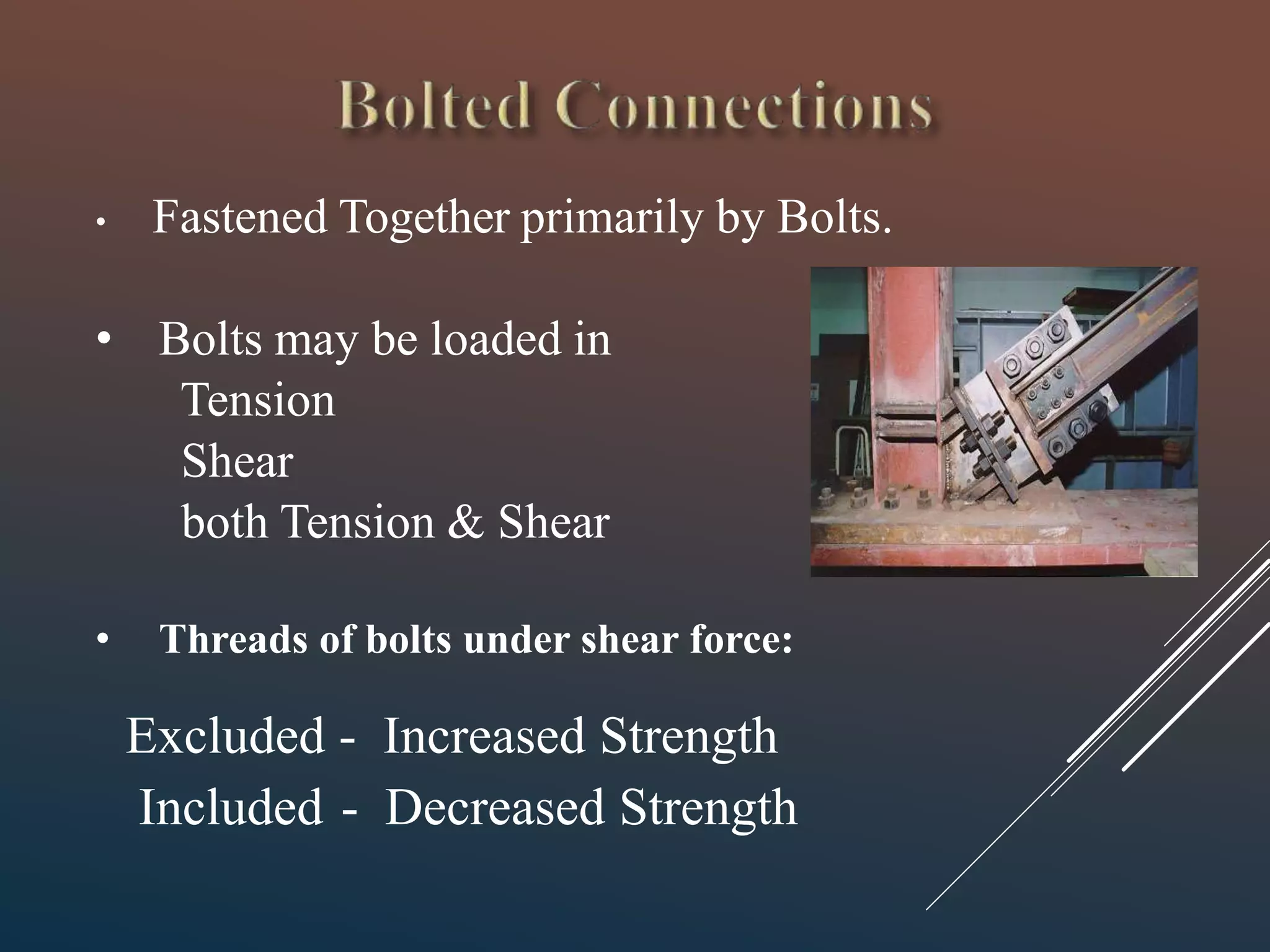 Bolted Connections

• Fastened Together primarily by Bolts.

• Bolts may be loaded in
Tension
Shear
both Tension & Shear

• Threads of bolts under shear force:

Excluded - Increased Strength
Included - Decreased Strength